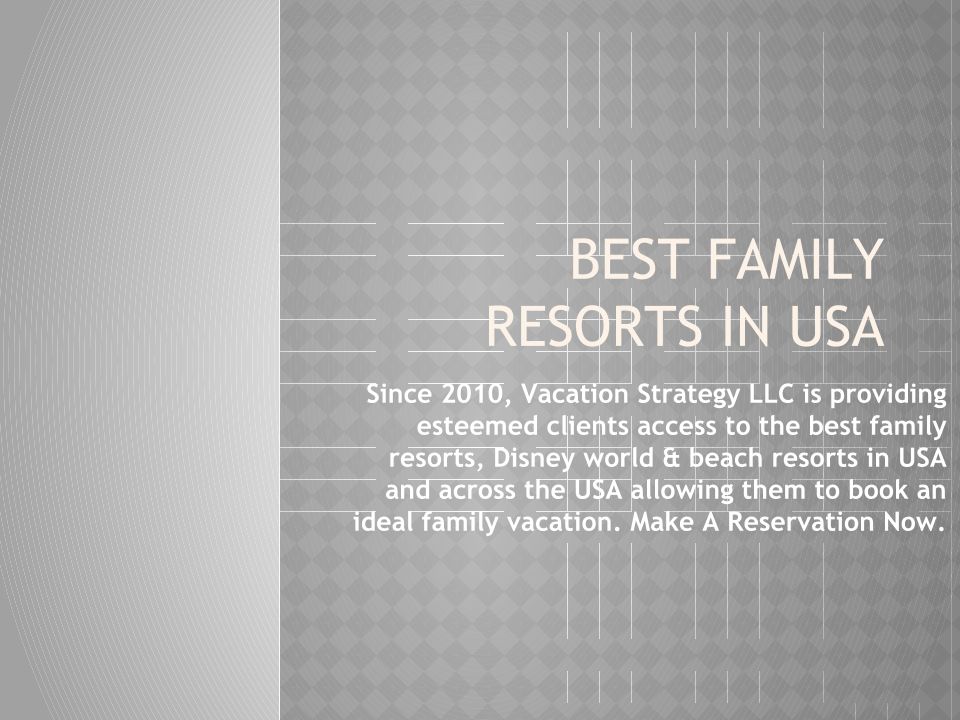 BEST FAMILY RESORTS IN USA

Since 2010, Vacation Strategy LLC is providing esteemed clients access to the best family resorts, Disney world & beach resorts in USA and across the USA allowing them to book an ideal family vacation. Make A Reservation Now.